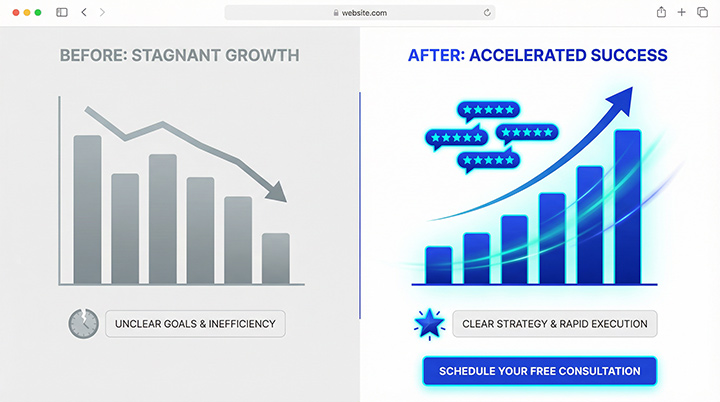 website.com

BEFORE: STAGNANT GROWTH

UNCLEAR GOALS & INEFFICIENCY

AFTER: ACCELERATED SUCCESS

★★★★★
★★★★★
★★★★★
★★★★★

CLEAR STRATEGY & RAPID EXECUTION

SCHEDULE YOUR FREE CONSULTATION